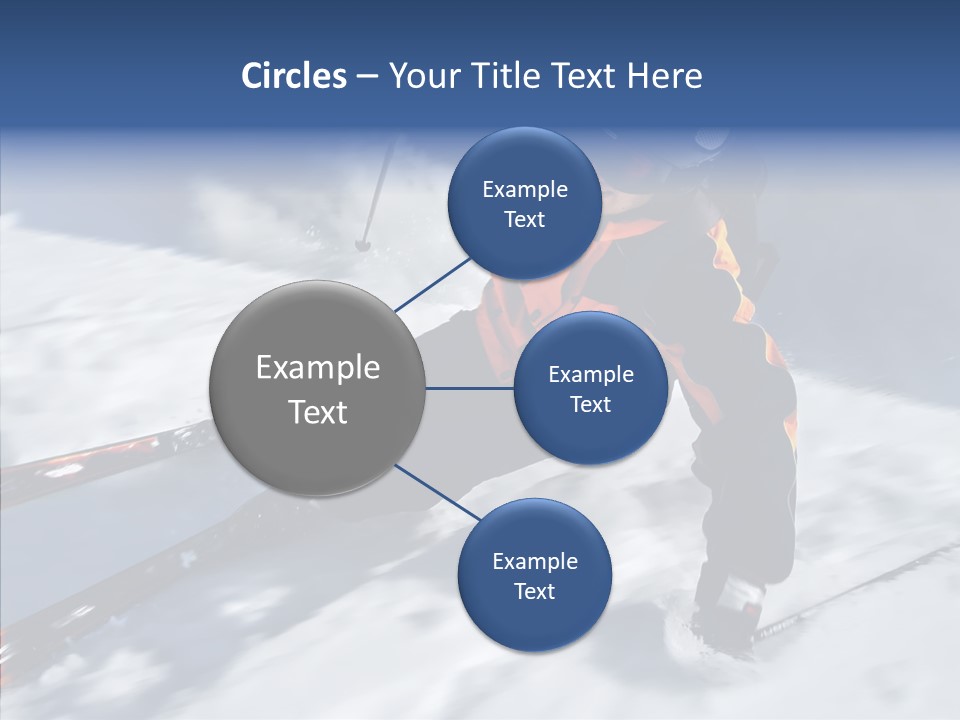 Circles – Your Title Text Here

Example Text

Example Text

Example Text

Example Text